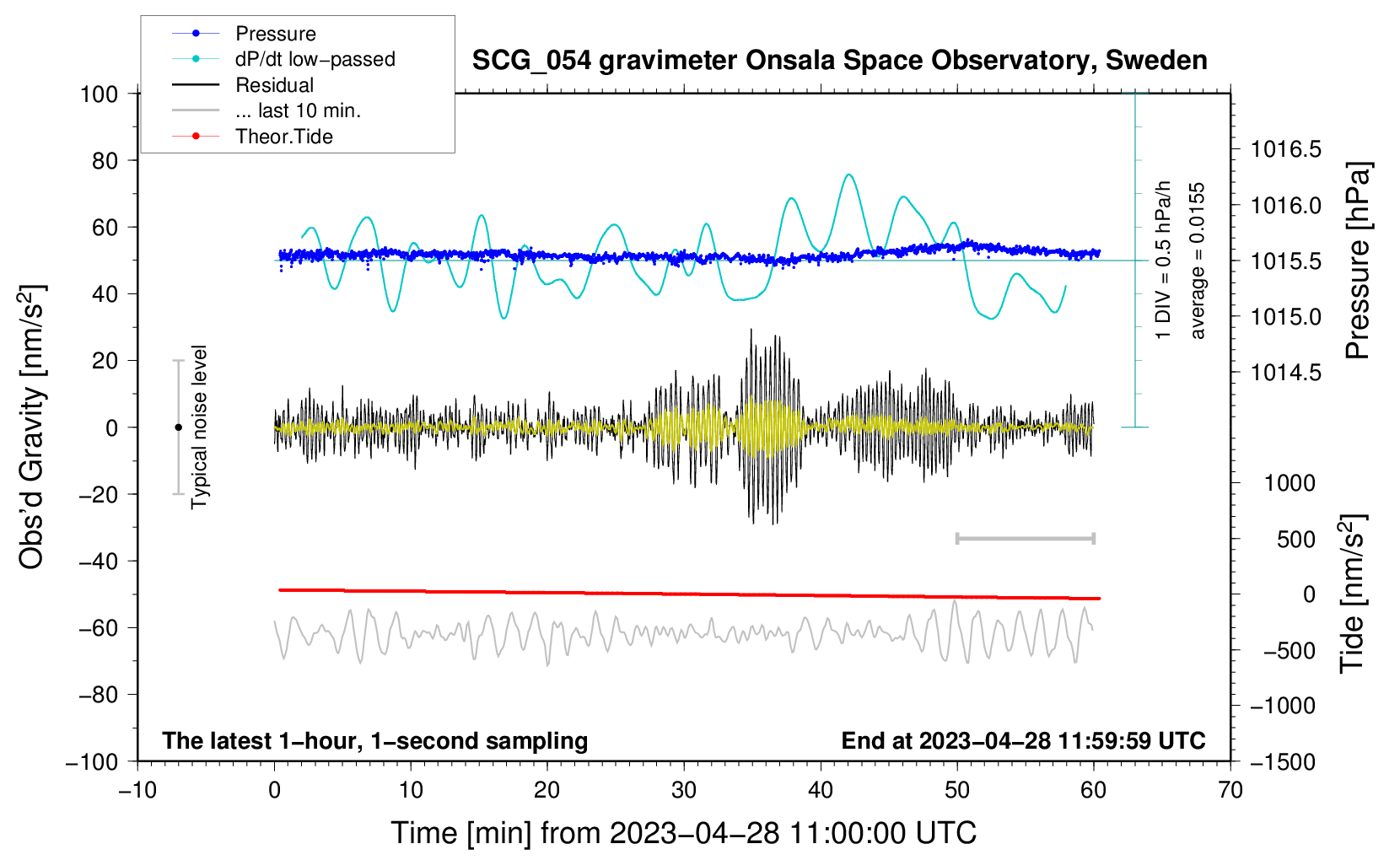 Pressure
dP/dt low−passed
Residual
... last 10 min.
Theor.Tide

SCG_054 gravimeter Onsala Space Observatory, Sweden

100
80
60
40
20
0
−20
−40
−60
−80
−100

Obs'd Gravity [nm/s$^2$]

Typical noise level

1 DIV = 0.5 hPa/h
average = 0.0155

1016.5
1016.0
1015.5
1015.0
1014.5

Pressure [hPa]

1000
500
0
−500
−1000
−1500

Tide [nm/s$^2$]

The latest 1−hour, 1−second sampling

End at 2023−04−28 11:59:59 UTC

−10
0
10
20
30
40
50
60
70

Time [min] from 2023−04−28 11:00:00 UTC